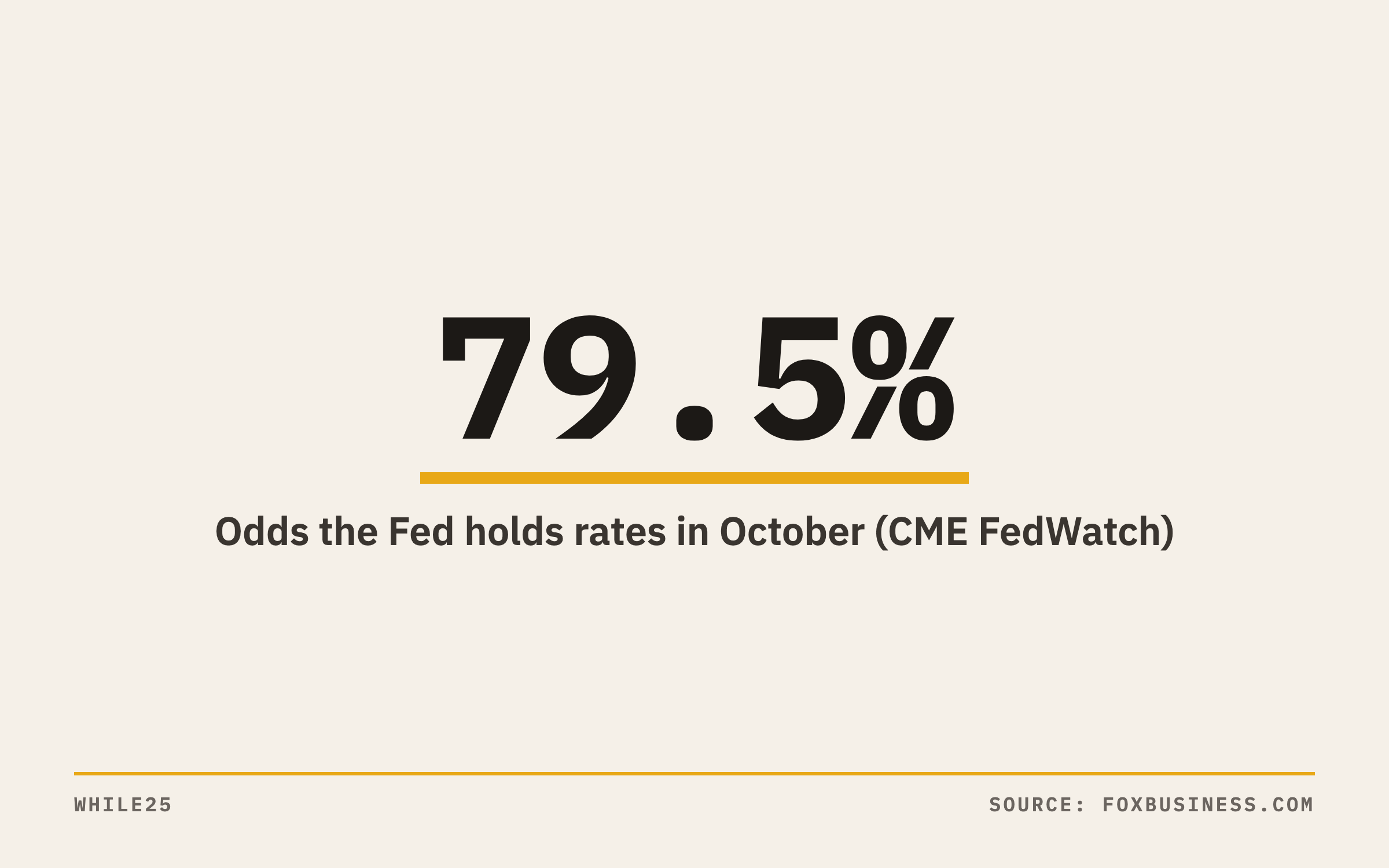 79.5%

Odds the Fed holds rates in October (CME FedWatch)

WHILE25

SOURCE: FOXBUSINESS.COM